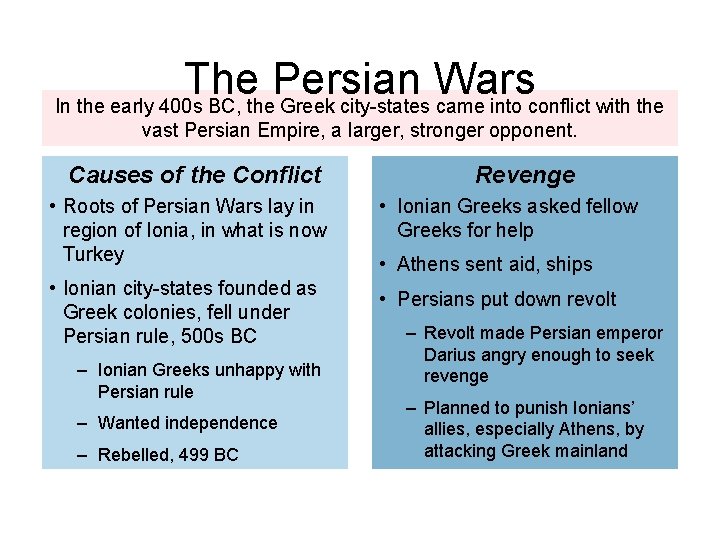 The Persian Wars

In the early 400s BC, the Greek city-states came into conflict with the vast Persian Empire, a larger, stronger opponent.

Causes of the Conflict

• Roots of Persian Wars lay in region of Ionia, in what is now Turkey

• Ionian city-states founded as Greek colonies, fell under Persian rule, 500s BC

– Ionian Greeks unhappy with Persian rule

– Wanted independence

– Rebelled, 499 BC

Revenge

• Ionian Greeks asked fellow Greeks for help

• Athens sent aid, ships

• Persians put down revolt

– Revolt made Persian emperor Darius angry enough to seek revenge

– Planned to punish Ionians' allies, especially Athens, by attacking Greek mainland